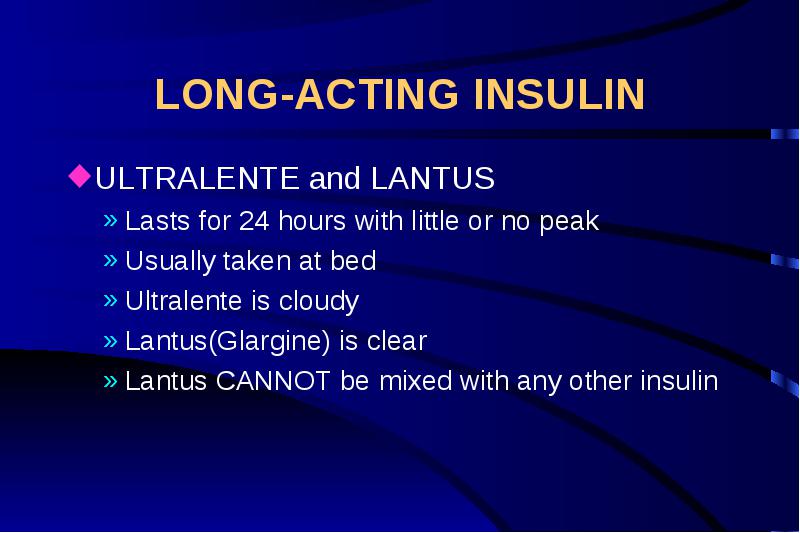 LONG-ACTING INSULIN

◆ULTRALENTE and LANTUS
» Lasts for 24 hours with little or no peak
» Usually taken at bed
» Ultralente is cloudy
» Lantus(Glargine) is clear
» Lantus CANNOT be mixed with any other insulin